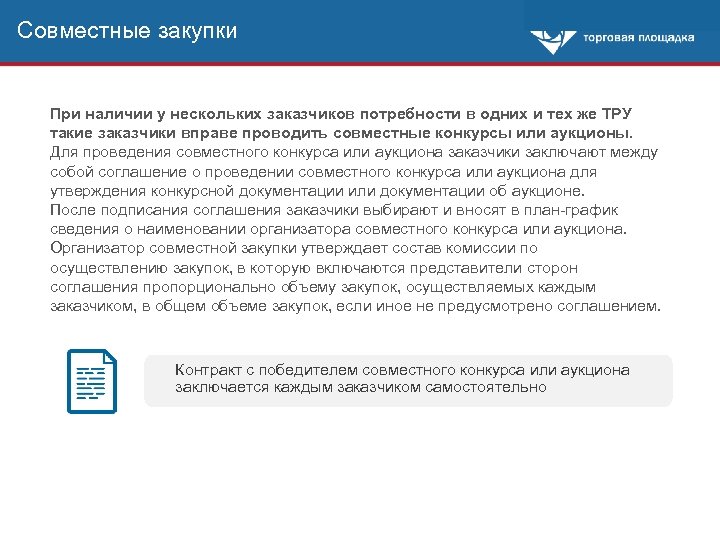 Совместные закупки

торговая площадка

При наличии у нескольких заказчиков потребности в одних и тех же ТРУ такие заказчики вправе проводить совместные конкурсы или аукционы.
Для проведения совместного конкурса или аукциона заказчики заключают между собой соглашение о проведении совместного конкурса или аукциона для утверждения конкурсной документации или документации об аукционе.
После подписания соглашения заказчики выбирают и вносят в план-график сведения о наименовании организатора совместного конкурса или аукциона.
Организатор совместной закупки утверждает состав комиссии по осуществлению закупок, в которую включаются представители сторон соглашения пропорционально объему закупок, осуществляемых каждым заказчиком, в общем объеме закупок, если иное не предусмотрено соглашением.

Контракт с победителем совместного конкурса или аукциона заключается каждым заказчиком самостоятельно